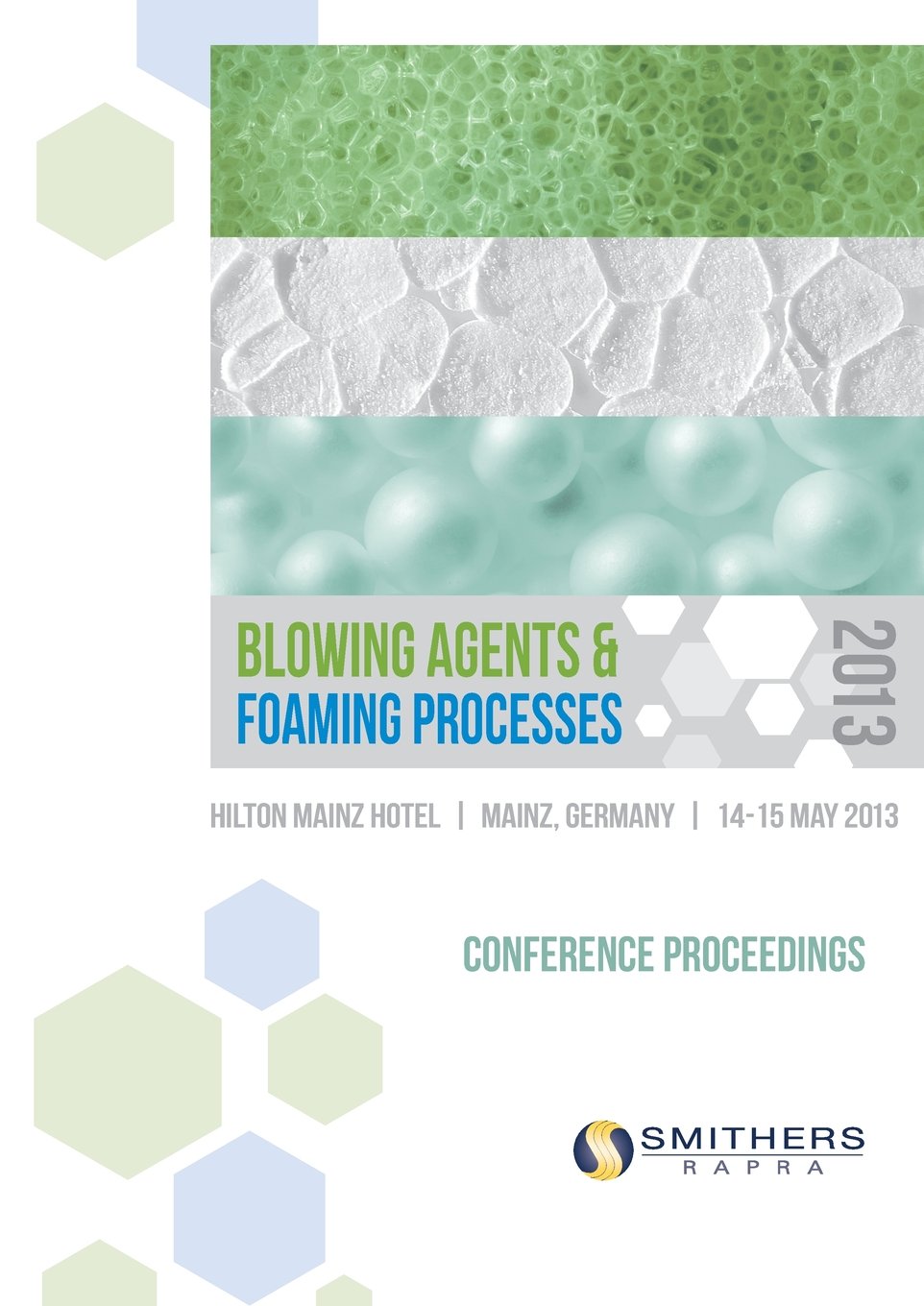 BLOWING AGENTS &
FOAMING PROCESSES

2013

HILTON MAINZ HOTEL | MAINZ, GERMANY | 14-15 MAY 2013

CONFERENCE PROCEEDINGS

SMITHERS
RAPRA